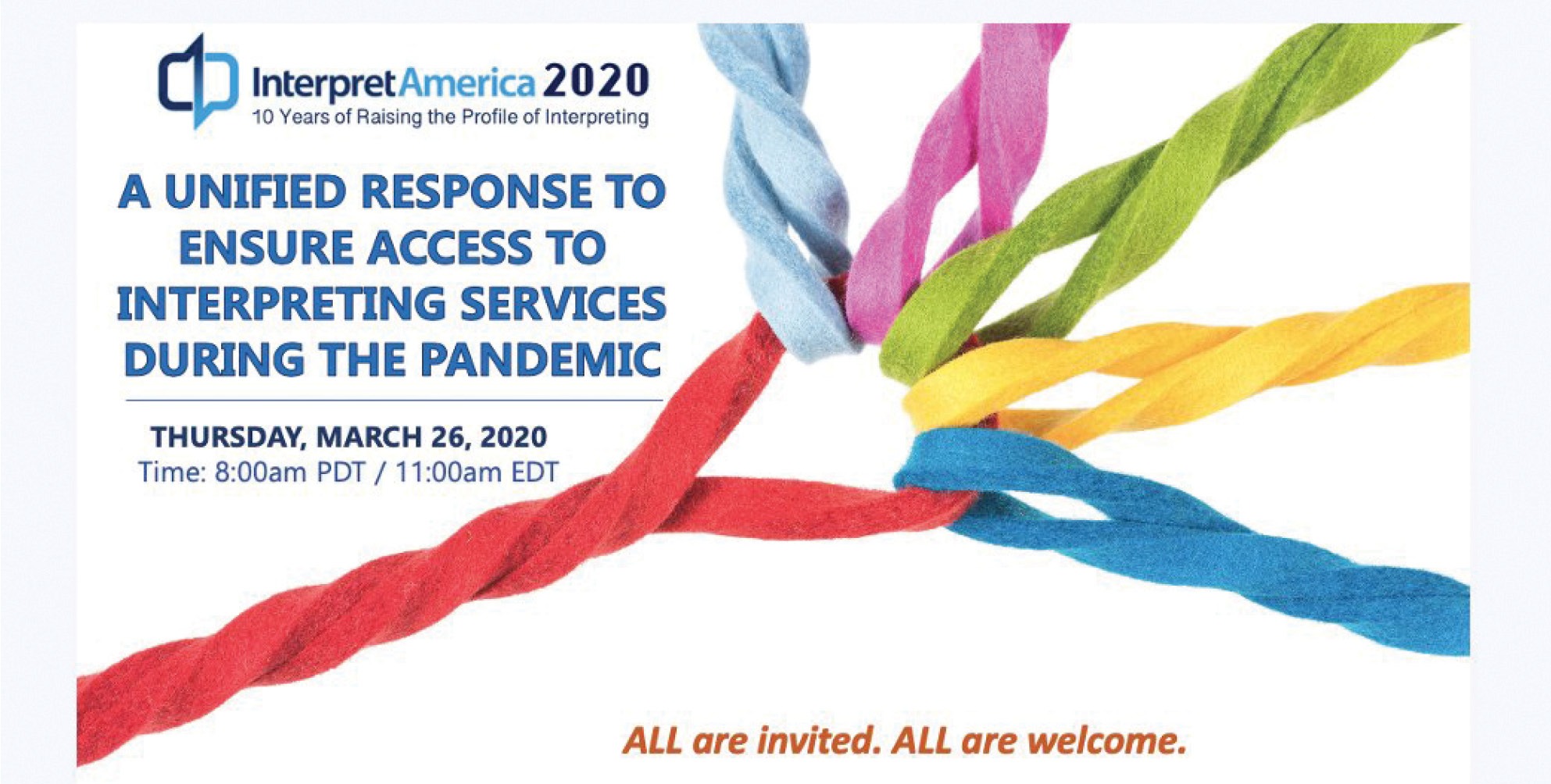 InterpretAmerica 2020
10 Years of Raising the Profile of Interpreting

A UNIFIED RESPONSE TO ENSURE ACCESS TO INTERPRETING SERVICES DURING THE PANDEMIC

THURSDAY, MARCH 26, 2020
Time: 8:00am PDT / 11:00am EDT

ALL are invited. ALL are welcome.